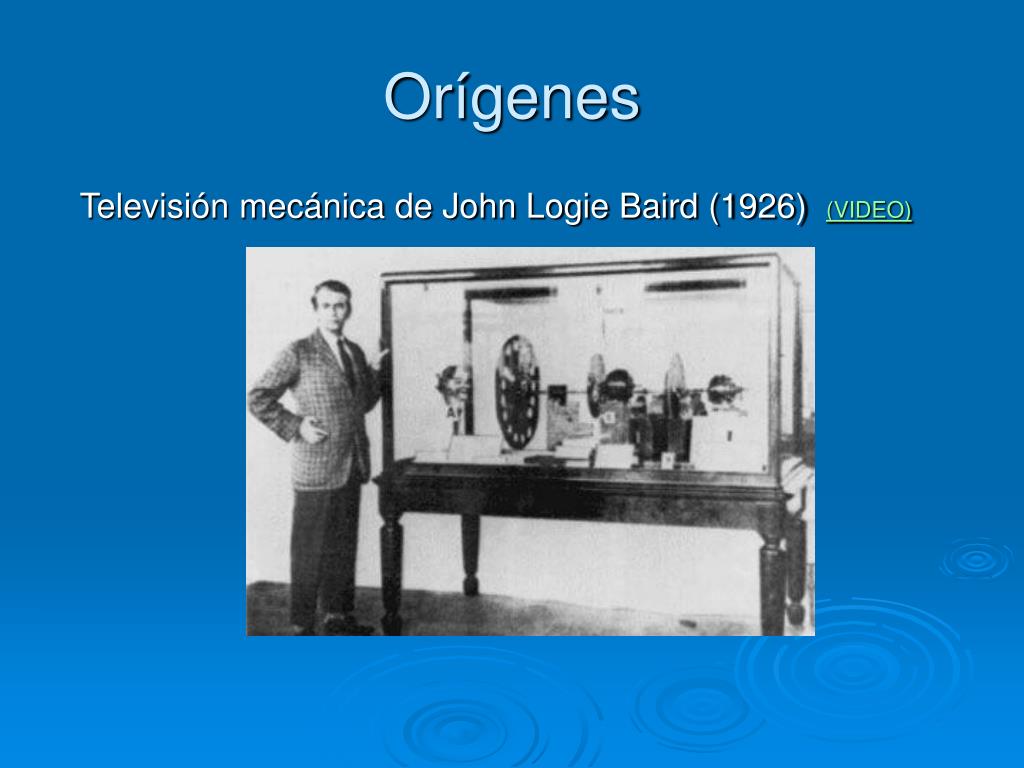 Orígenes

Televisión mecánica de John Logie Baird (1926) (VIDEO)